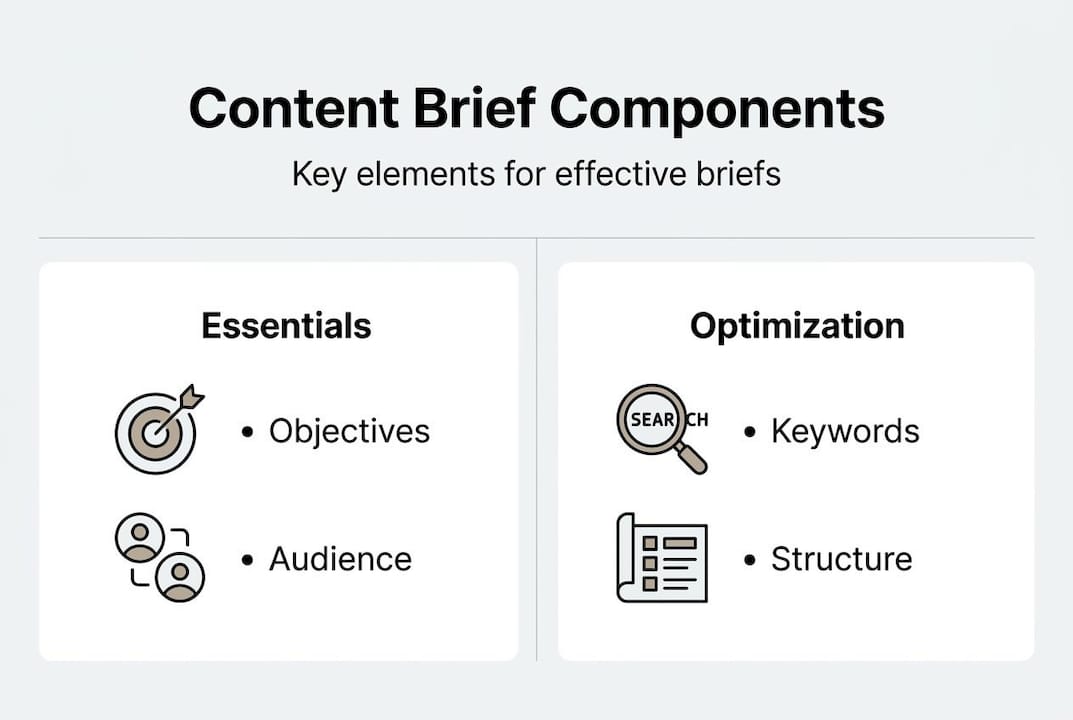 Content Brief Components

Key elements for effective briefs

Essentials

• Objectives

• Audience

Optimization

SEARCH

• Keywords

• Structure